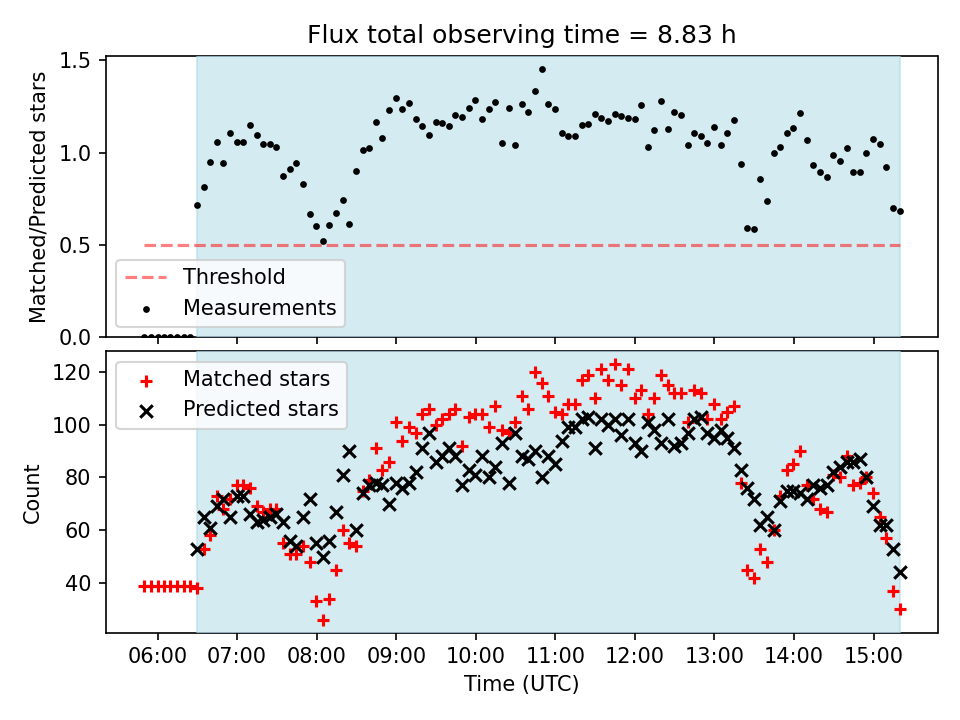 Flux total observing time = 8.83 h

Matched/Predicted stars

1.5
1.0
0.5
0.0

Threshold
Measurements

Count

120
100
80
60
40

Matched stars
Predicted stars

06:00 07:00 08:00 09:00 10:00 11:00 12:00 13:00 14:00 15:00

Time (UTC)